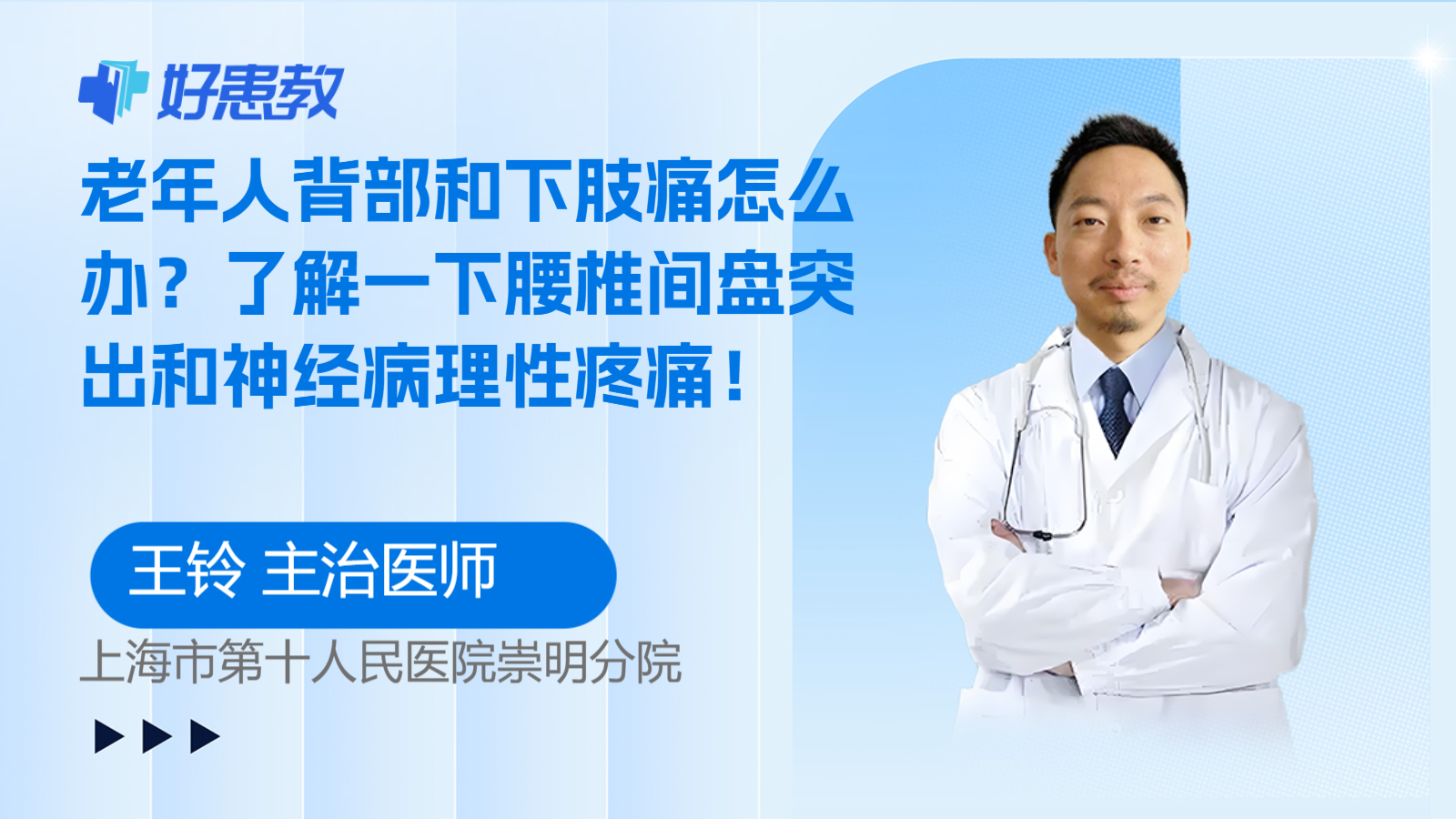 好患教

老年人背部和下肢痛怎么办？了解一下腰椎间盘突出和神经病理性疼痛！

王铃 主治医师

上海市第十人民医院崇明分院